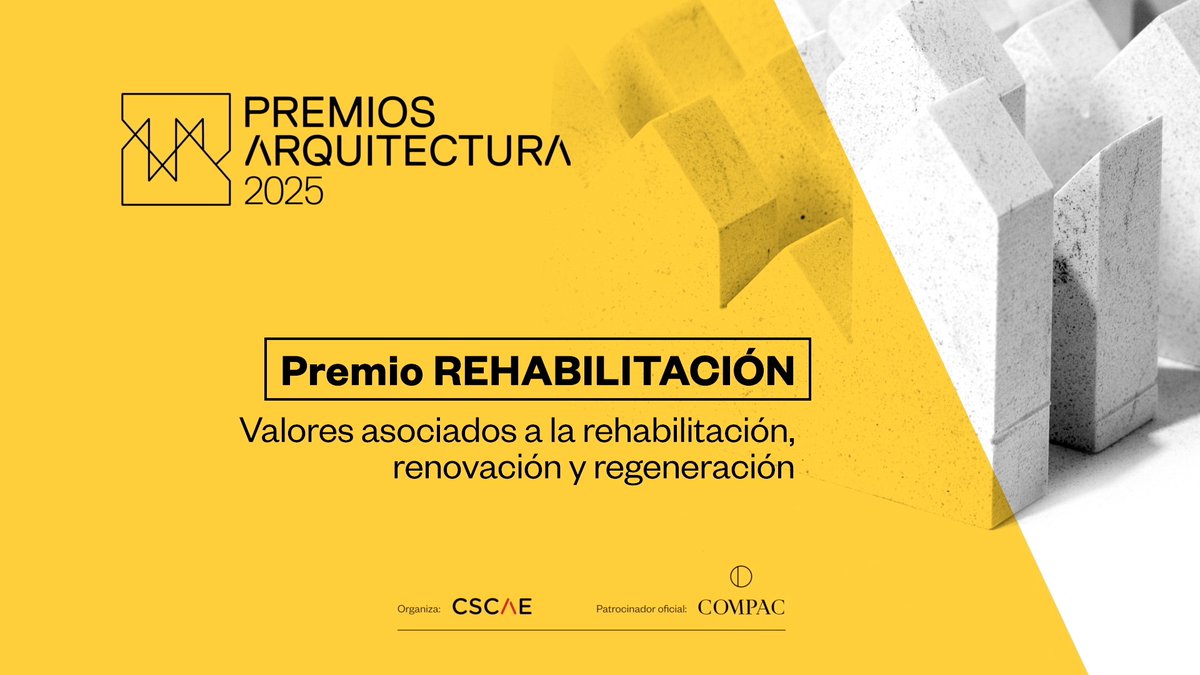 PREMIOS ARQUITECTURA 2025

Premio REHABILITACIÓN

Valores asociados a la rehabilitación, renovación y regeneración

Organiza: CSCAE

Patrocinador oficial: COMPAC